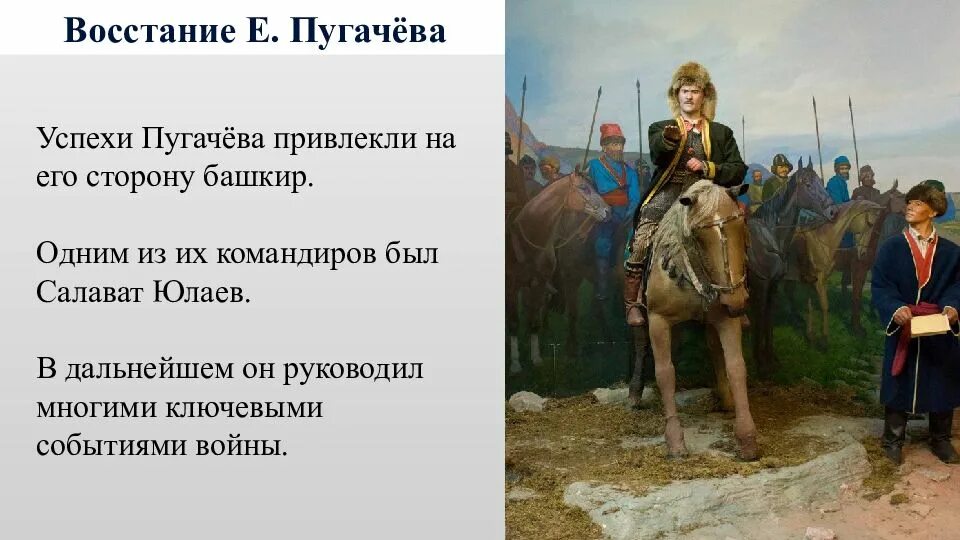 Восстание Е. Пугачёва

Успехи Пугачёва привлекли на его сторону башкир.

Одним из их командиров был Салават Юлаев.

В дальнейшем он руководил многими ключевыми событиями войны.